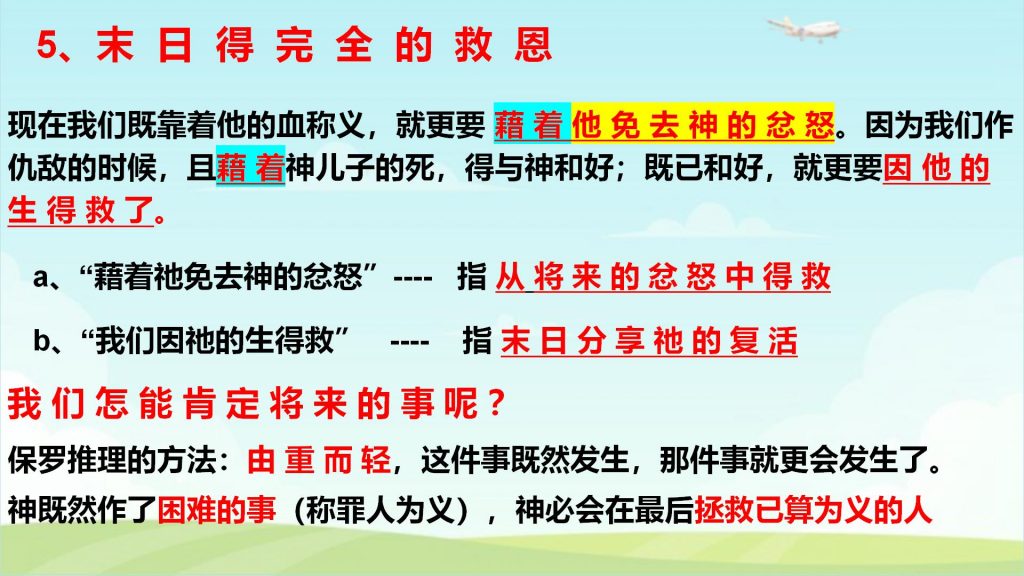 5、末日得完全的救恩

现在我们既靠着他的血称义，就更要藉着他免去神的忿怒。因为我们作仇敌的时候，且藉着神儿子的死，得与神和好；既已和好，就更要因他的生得救了。

a、“藉着祂免去神的忿怒”---- 指从将来的忿怒中得救

b、“我们因祂的生得救” ---- 指末日分享祂的复活

我们怎能肯定将来的事呢？

保罗推理的方法：由重而轻，这件事既然发生，那件事就更会发生了。

神既然作了困难的事（称罪人为义），神必会在最后拯救已算为义的人